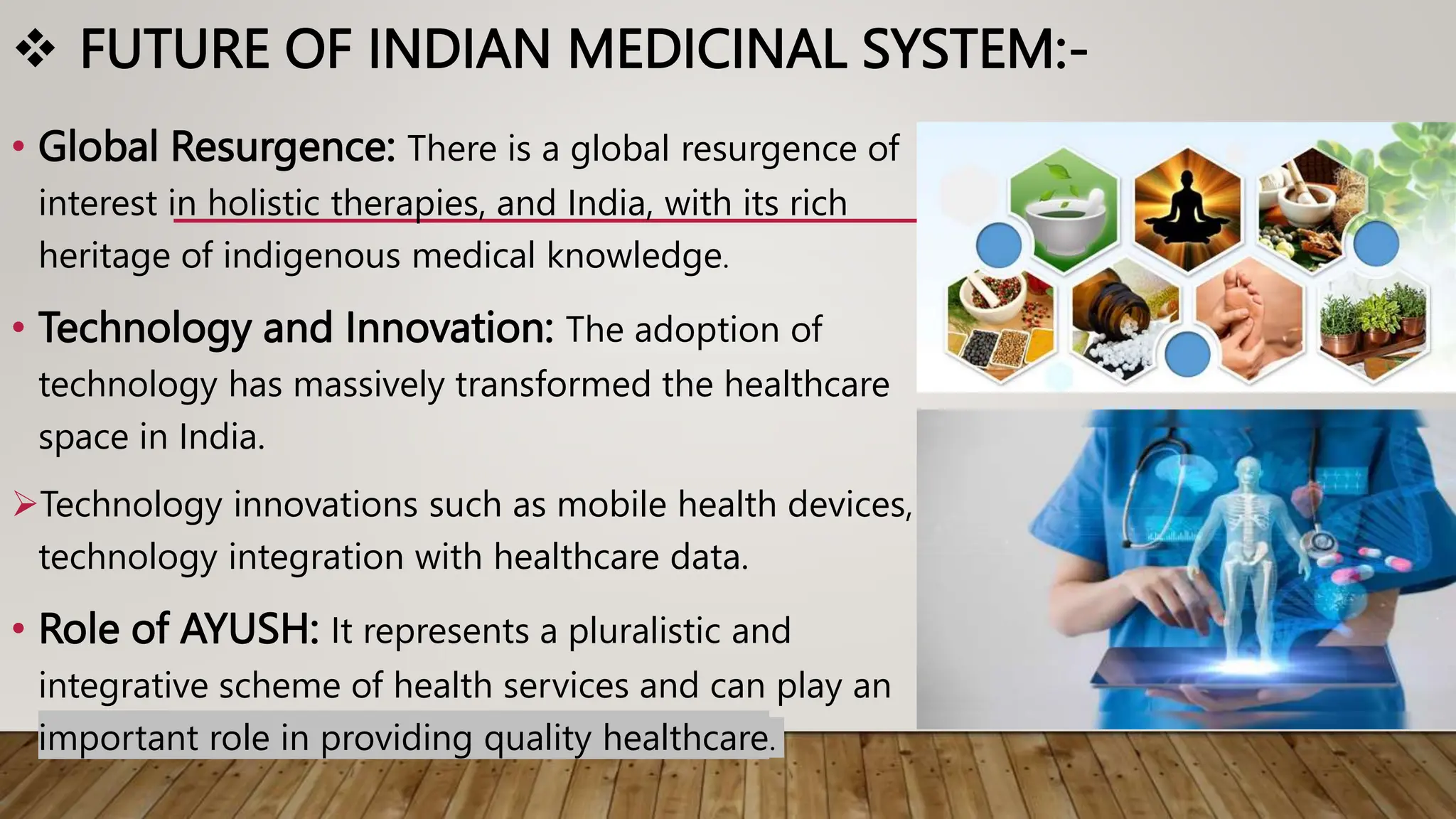 ❖ FUTURE OF INDIAN MEDICINAL SYSTEM:-

• Global Resurgence: There is a global resurgence of interest in holistic therapies, and India, with its rich heritage of indigenous medical knowledge.

• Technology and Innovation: The adoption of technology has massively transformed the healthcare space in India.

➢Technology innovations such as mobile health devices, technology integration with healthcare data.

• Role of AYUSH: It represents a pluralistic and integrative scheme of health services and can play an important role in providing quality healthcare.